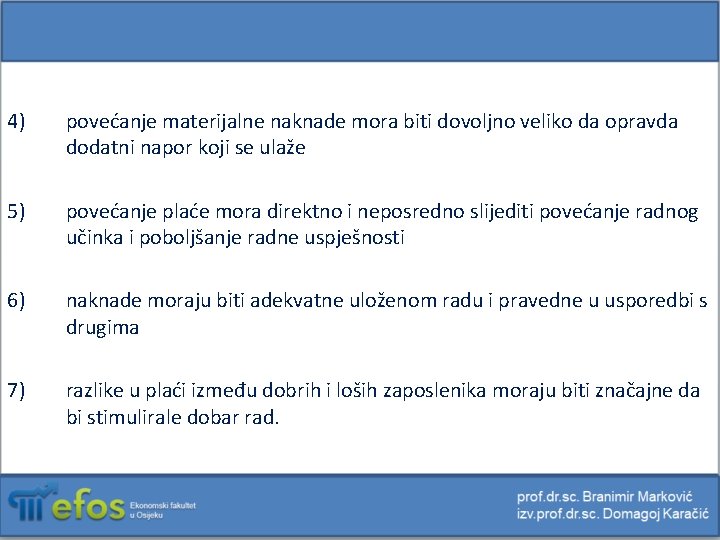 4) povećanje materijalne naknade mora biti dovoljno veliko da opravda dodatni napor koji se ulaže

5) povećanje plaće mora direktno i neposredno slijediti povećanje radnog učinka i poboljšanje radne uspješnosti

6) naknade moraju biti adekvatne uloženom radu i pravedne u usporedbi s drugima

7) razlike u plaći između dobrih i loših zaposlenika moraju biti značajne da bi stimulirale dobar rad.

efos Ekonomski fakultet u Osijeku

prof.dr.sc. Branimir Marković
izv.prof.dr.sc. Domagoj Karačić